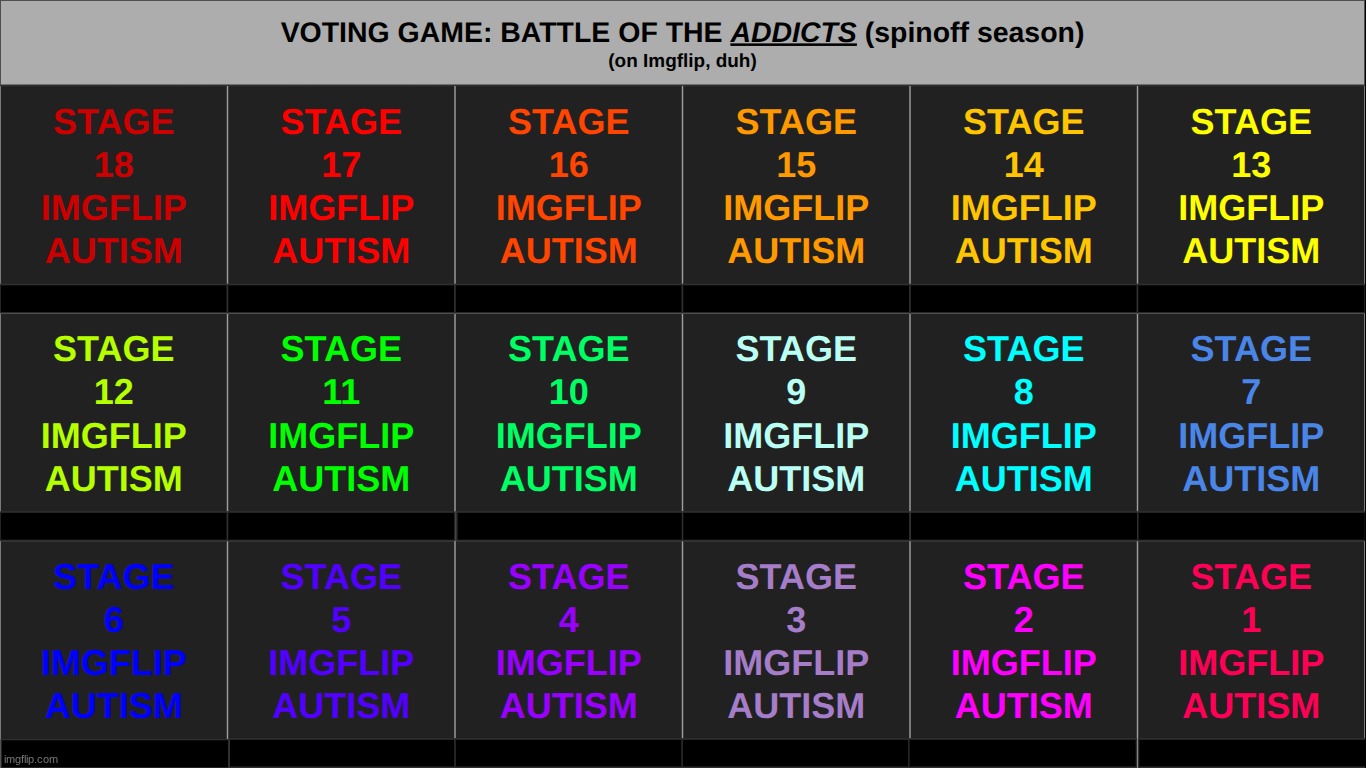 VOTING GAME: BATTLE OF THE ADDICTS (spinoff season)
(on Imgflip, duh)

| STAGE 18 IMGFLIP AUTISM | STAGE 17 IMGFLIP AUTISM | STAGE 16 IMGFLIP AUTISM | STAGE 15 IMGFLIP AUTISM | STAGE 14 IMGFLIP AUTISM | STAGE 13 IMGFLIP AUTISM |
|---|---|---|---|---|---|
| STAGE 12 IMGFLIP AUTISM | STAGE 11 IMGFLIP AUTISM | STAGE 10 IMGFLIP AUTISM | STAGE 9 IMGFLIP AUTISM | STAGE 8 IMGFLIP AUTISM | STAGE 7 IMGFLIP AUTISM |
| STAGE 6 IMGFLIP AUTISM | STAGE 5 IMGFLIP AUTISM | STAGE 4 IMGFLIP AUTISM | STAGE 3 IMGFLIP AUTISM | STAGE 2 IMGFLIP AUTISM | STAGE 1 IMGFLIP AUTISM |

imgflip.com